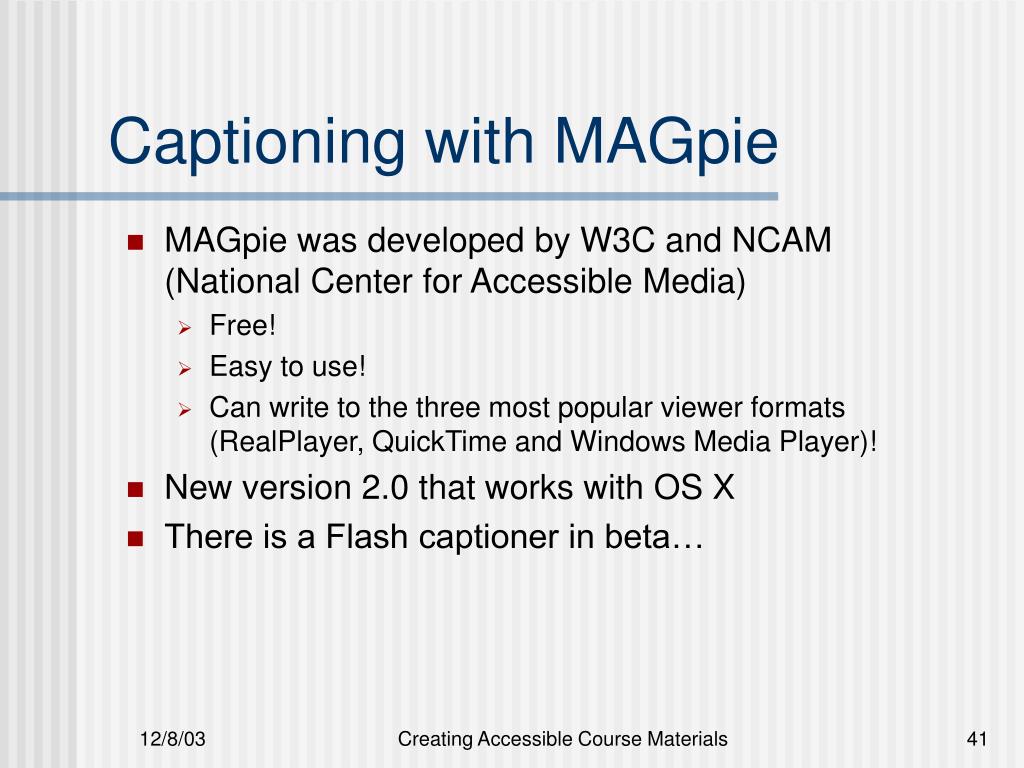 Captioning with MAGpie

MAGpie was developed by W3C and NCAM (National Center for Accessible Media)

Free!

Easy to use!

Can write to the three most popular viewer formats (RealPlayer, QuickTime and Windows Media Player)!

New version 2.0 that works with OS X

There is a Flash captioner in beta…

12/8/03

Creating Accessible Course Materials

41